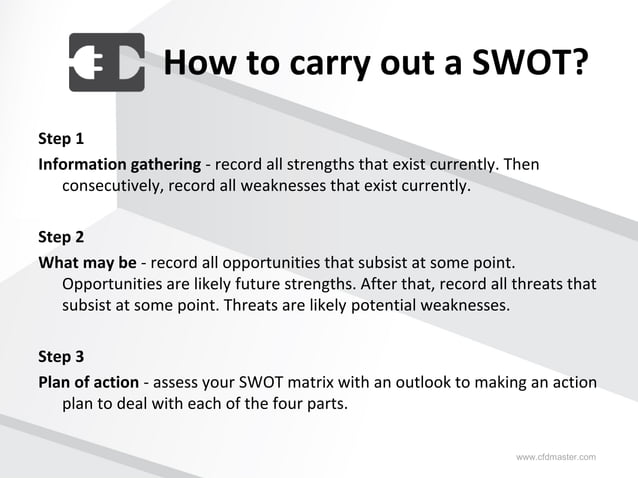 How to carry out a SWOT?

Step 1

Information gathering - record all strengths that exist currently. Then consecutively, record all weaknesses that exist currently.

Step 2

What may be - record all opportunities that subsist at some point. Opportunities are likely future strengths. After that, record all threats that subsist at some point. Threats are likely potential weaknesses.

Step 3

Plan of action - assess your SWOT matrix with an outlook to making an action plan to deal with each of the four parts.

www.cfdmaster.com